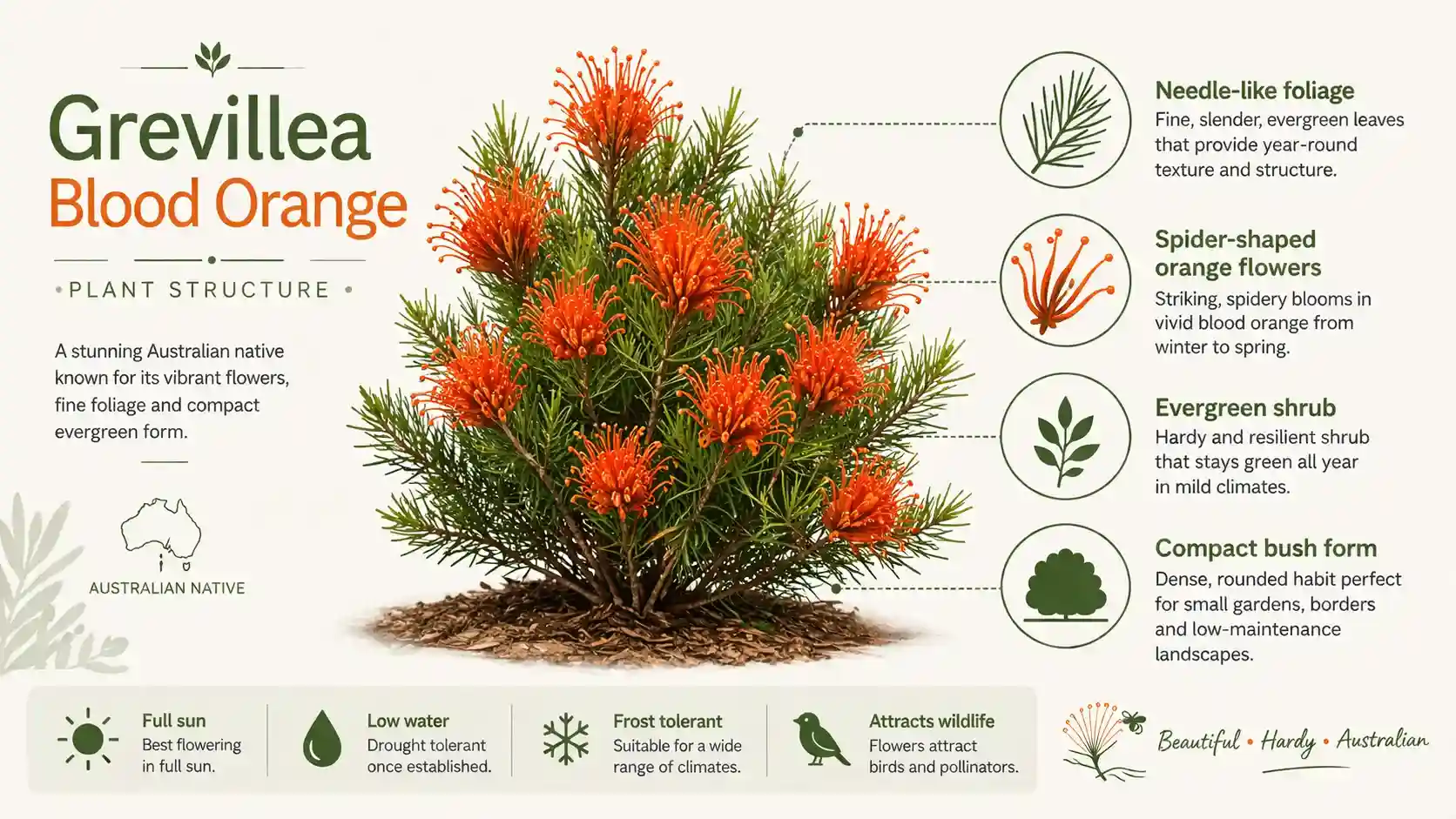 Grevillea
Blood Orange

• PLANT STRUCTURE •

A stunning Australian native known for its vibrant flowers, fine foliage and compact evergreen form.

AUSTRALIAN NATIVE

Needle-like foliage
Fine, slender, evergreen leaves that provide year-round texture and structure.

Spider-shaped orange flowers
Striking, spidery blooms in vivid blood orange from winter to spring.

Evergreen shrub
Hardy and resilient shrub that stays green all year in mild climates.

Compact bush form
Dense, rounded habit perfect for small gardens, borders and low-maintenance landscapes.

Full sun
Best flowering in full sun.

Low water
Drought tolerant once established.

Frost tolerant
Suitable for a wide range of climates.

Attracts wildlife
Flowers attract birds and pollinators.

Beautiful • Hardy • Australian